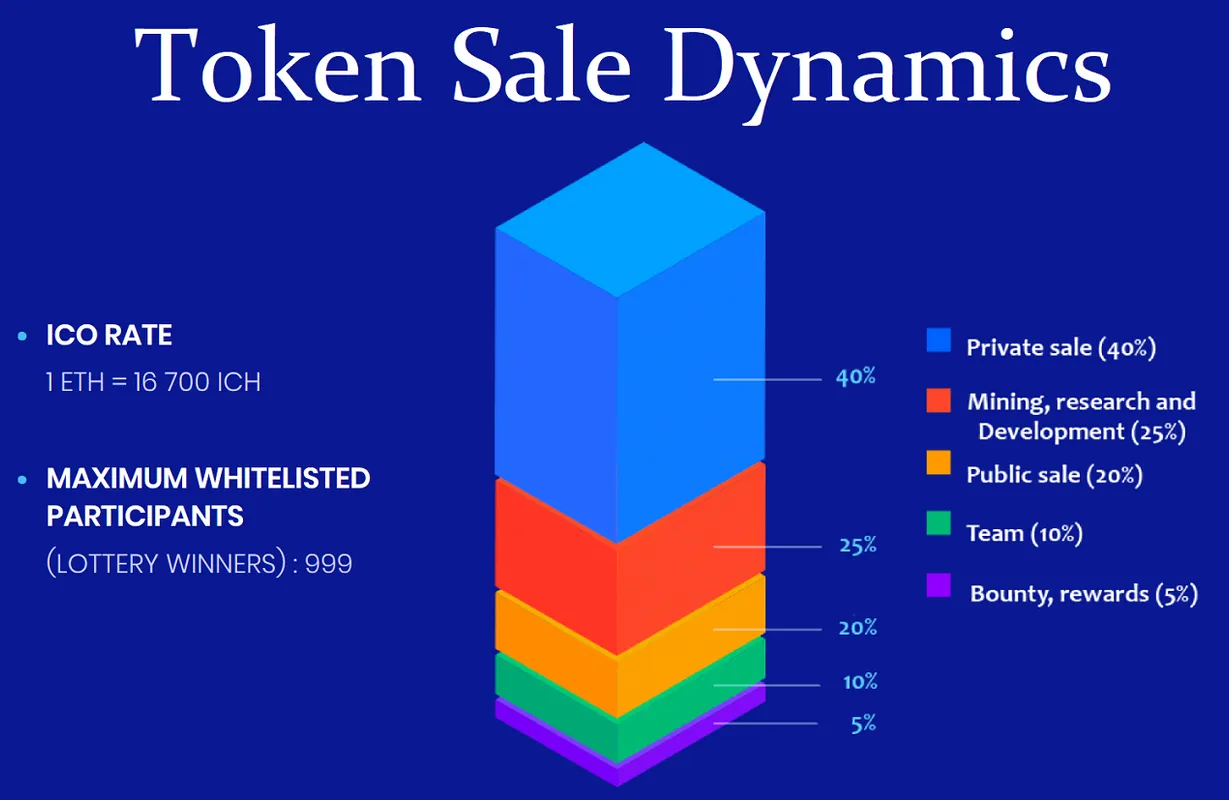 Token Sale Dynamics

• ICO RATE
1 ETH = 16 700 ICH

• MAXIMUM WHITELISTED PARTICIPANTS
(LOTTERY WINNERS) : 999

40%
25%
20%
10%
5%

Private sale (40%)
Mining, research and Development (25%)
Public sale (20%)
Team (10%)
Bounty, rewards (5%)